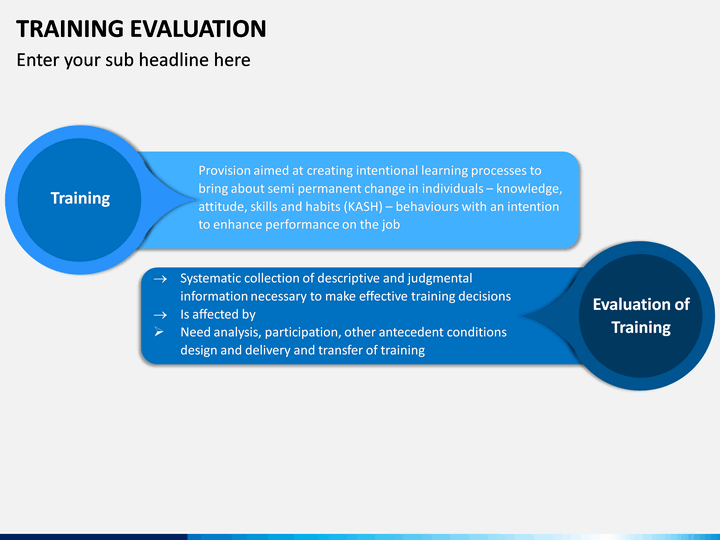 TRAINING EVALUATION

Enter your sub headline here

Training

Provision aimed at creating intentional learning processes to bring about semi permanent change in individuals – knowledge, attitude, skills and habits (KASH) – behaviours with an intention to enhance performance on the job

→ Systematic collection of descriptive and judgmental information necessary to make effective training decisions
→ Is affected by
➢ Need analysis, participation, other antecedent conditions design and delivery and transfer of training

Evaluation of Training